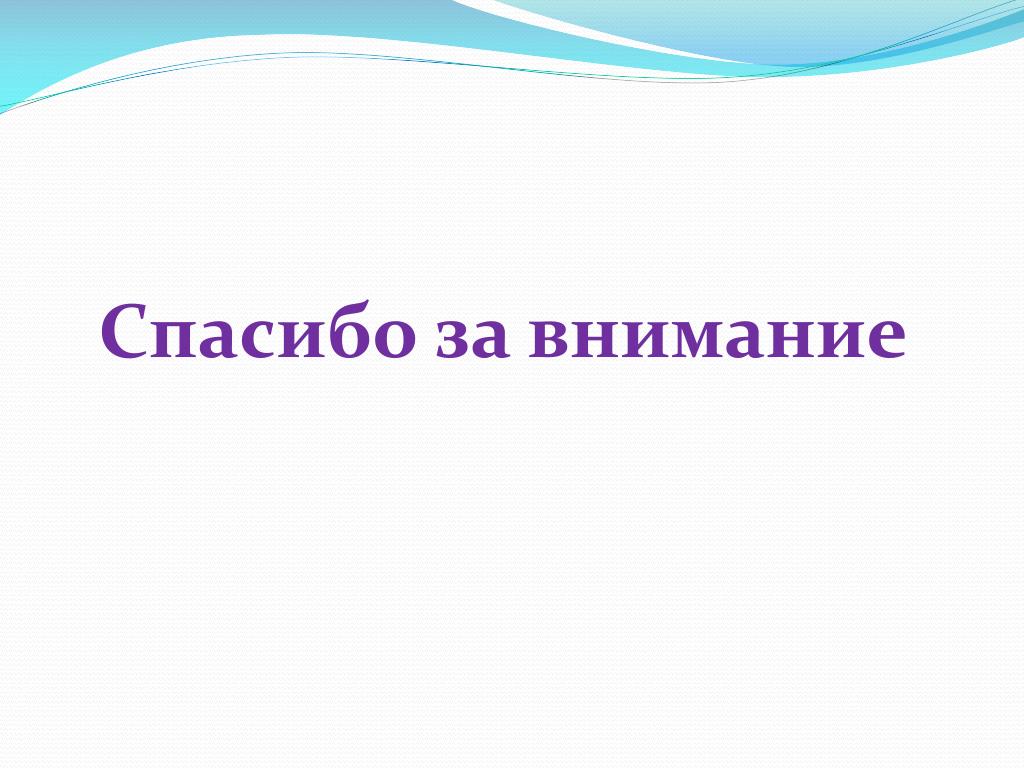 Спасибо за внимание